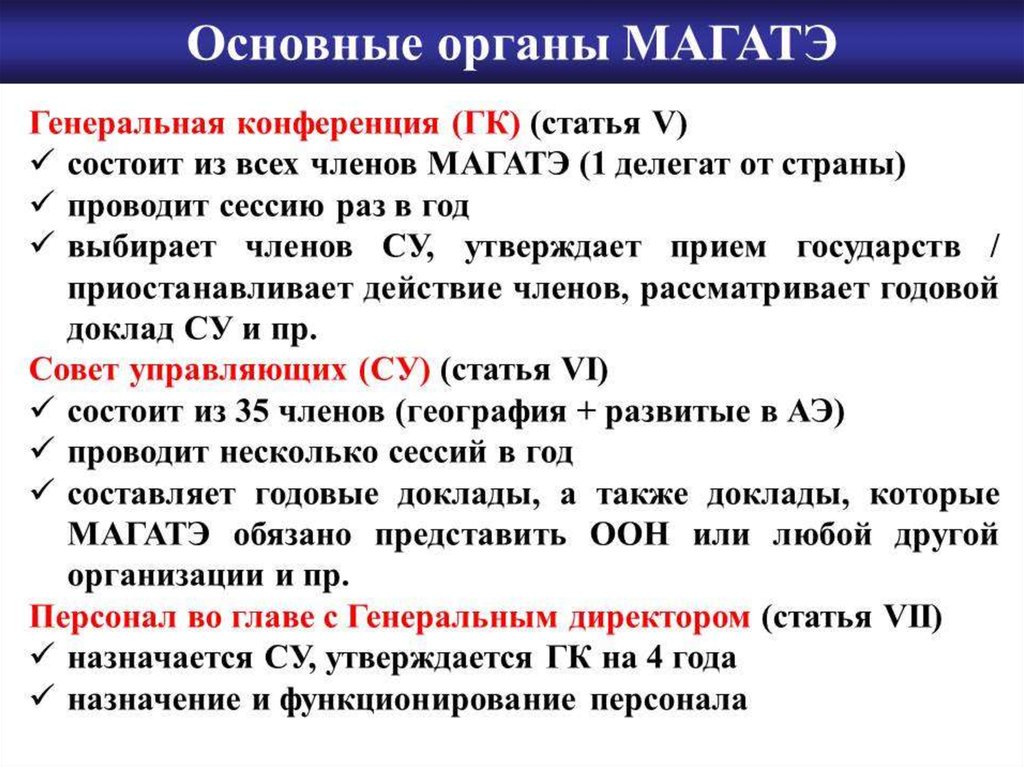 Основные органы МАГАТЭ

Генеральная конференция (ГК) (статья V)
✓ состоит из всех членов МАГАТЭ (1 делегат от страны)
✓ проводит сессию раз в год
✓ выбирает членов СУ, утверждает прием государств / приостанавливает действие членов, рассматривает годовой доклад СУ и пр.

Совет управляющих (СУ) (статья VI)
✓ состоит из 35 членов (география + развитые в АЭ)
✓ проводит несколько сессий в год
✓ составляет годовые доклады, а также доклады, которые МАГАТЭ обязано представить ООН или любой другой организации и пр.

Персонал во главе с Генеральным директором (статья VII)
✓ назначается СУ, утверждается ГК на 4 года
✓ назначение и функционирование персонала